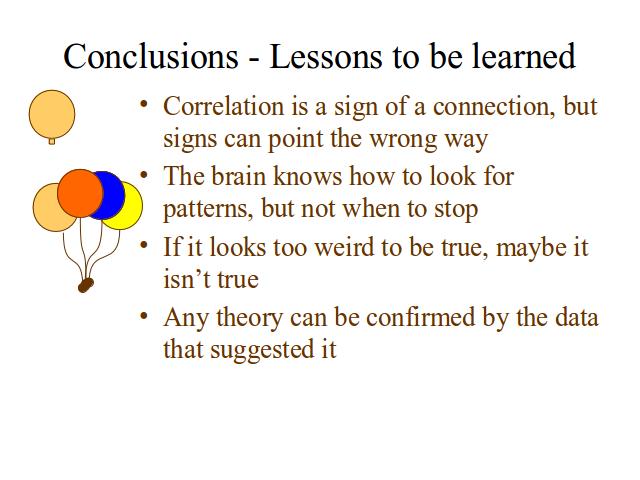 Conclusions - Lessons to be learned

• Correlation is a sign of a connection, but signs can point the wrong way
• The brain knows how to look for patterns, but not when to stop
• If it looks too weird to be true, maybe it isn't true
• Any theory can be confirmed by the data that suggested it